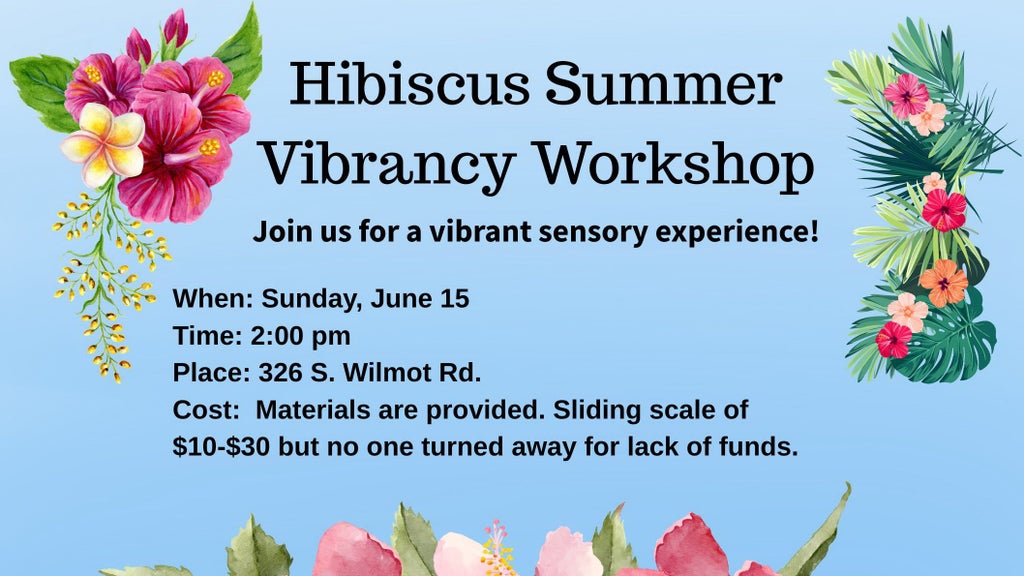 Hibiscus Summer Vibrancy Workshop

Join us for a vibrant sensory experience!

When: Sunday, June 15
Time: 2:00 pm
Place: 326 S. Wilmot Rd.
Cost: Materials are provided. Sliding scale of \$10-\$30 but no one turned away for lack of funds.